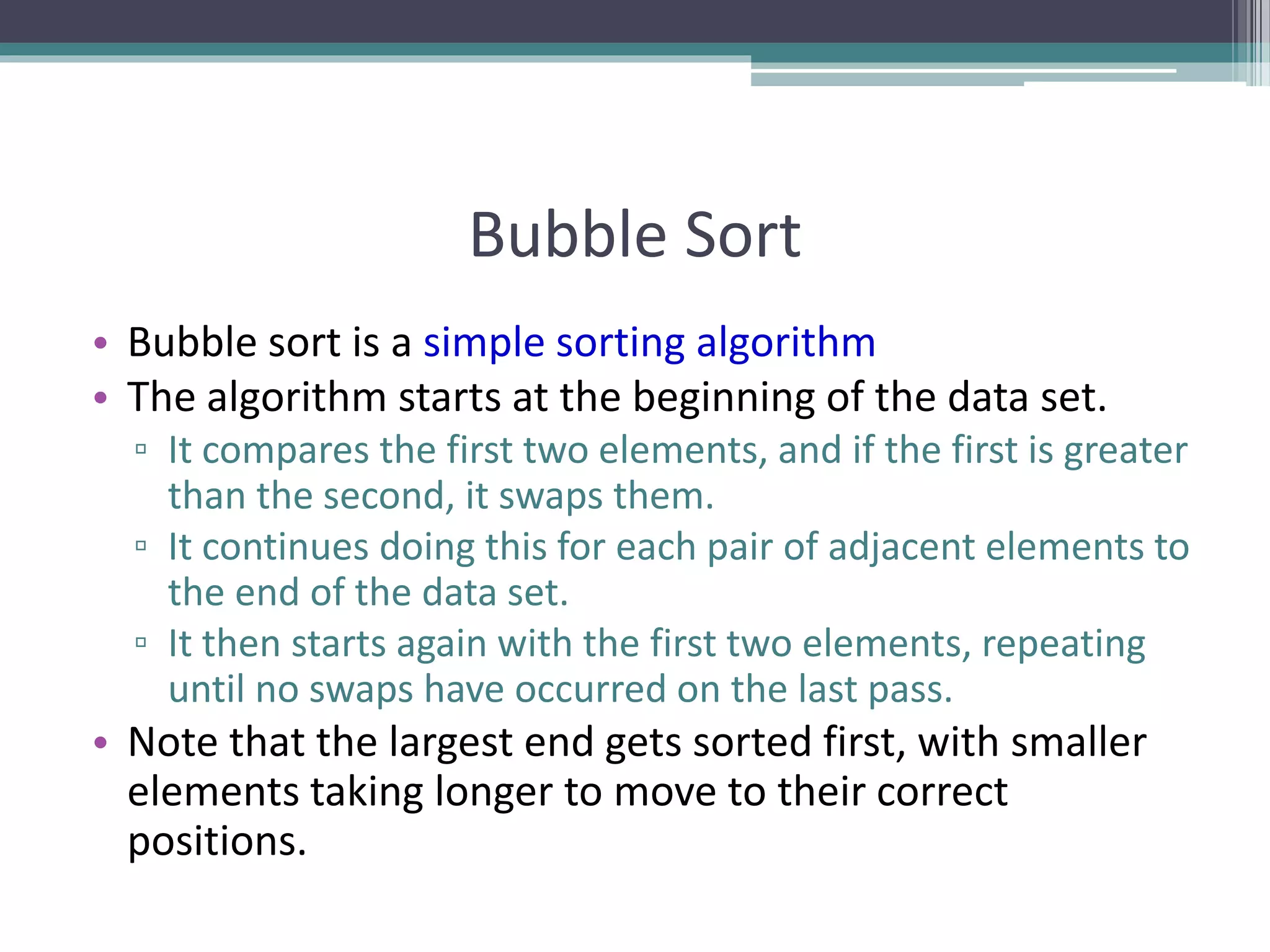 Bubble Sort

• Bubble sort is a simple sorting algorithm
• The algorithm starts at the beginning of the data set.
▫ It compares the first two elements, and if the first is greater than the second, it swaps them.
▫ It continues doing this for each pair of adjacent elements to the end of the data set.
▫ It then starts again with the first two elements, repeating until no swaps have occurred on the last pass.
• Note that the largest end gets sorted first, with smaller elements taking longer to move to their correct positions.